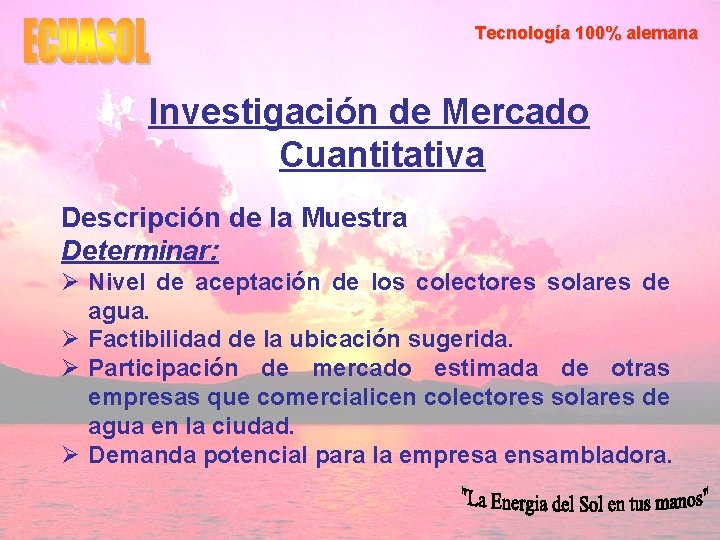 ECUASOL

Tecnología 100% alemana

Investigación de Mercado Cuantitativa

Descripción de la Muestra
Determinar:

➢ Nivel de aceptación de los colectores solares de agua.
➢ Factibilidad de la ubicación sugerida.
➢ Participación de mercado estimada de otras empresas que comercialicen colectores solares de agua en la ciudad.
➢ Demanda potencial para la empresa ensambladora.

"La Energia del Sol en tus manos"